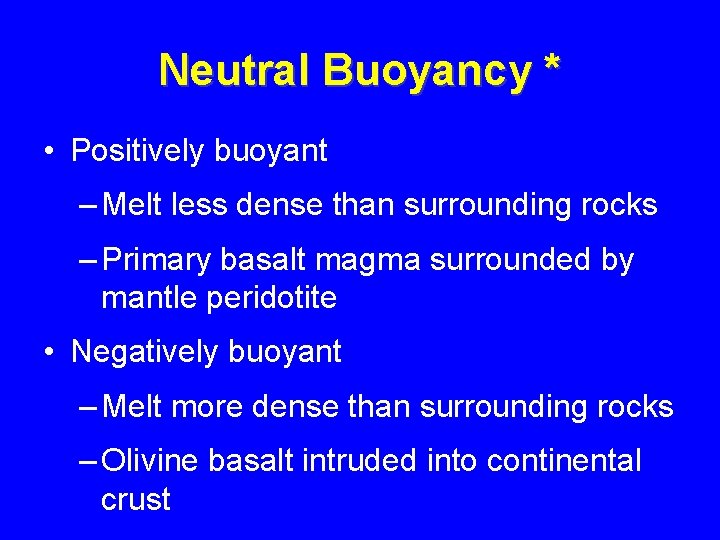 Neutral Buoyancy *

• Positively buoyant
 – Melt less dense than surrounding rocks
 – Primary basalt magma surrounded by mantle peridotite
• Negatively buoyant
 – Melt more dense than surrounding rocks
 – Olivine basalt intruded into continental crust